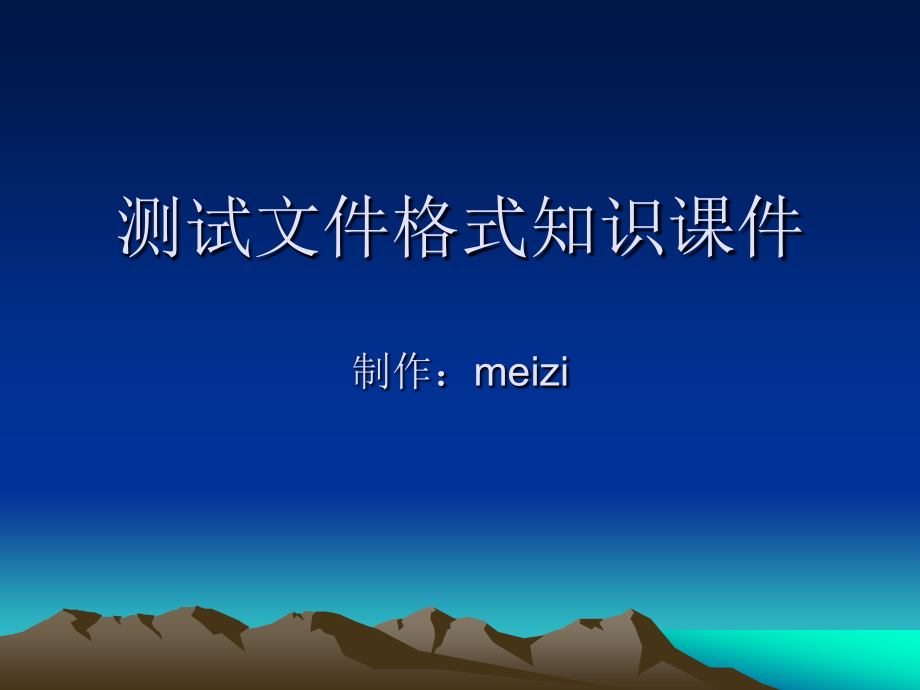 测试文件格式知识课件

制作：meizi